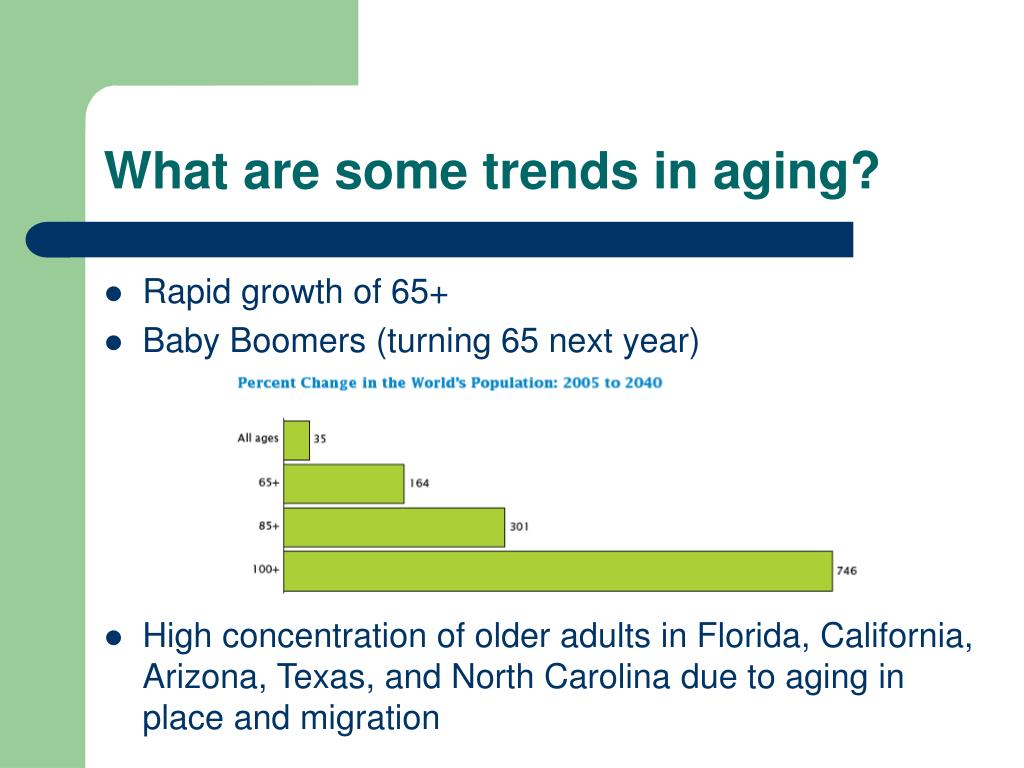 What are some trends in aging?

- Rapid growth of 65+
- Baby Boomers (turning 65 next year)

Percent Change in the World's Population: 2005 to 2040

All ages 35
65+ 164
85+ 301
100+ 746

- High concentration of older adults in Florida, California, Arizona, Texas, and North Carolina due to aging in place and migration